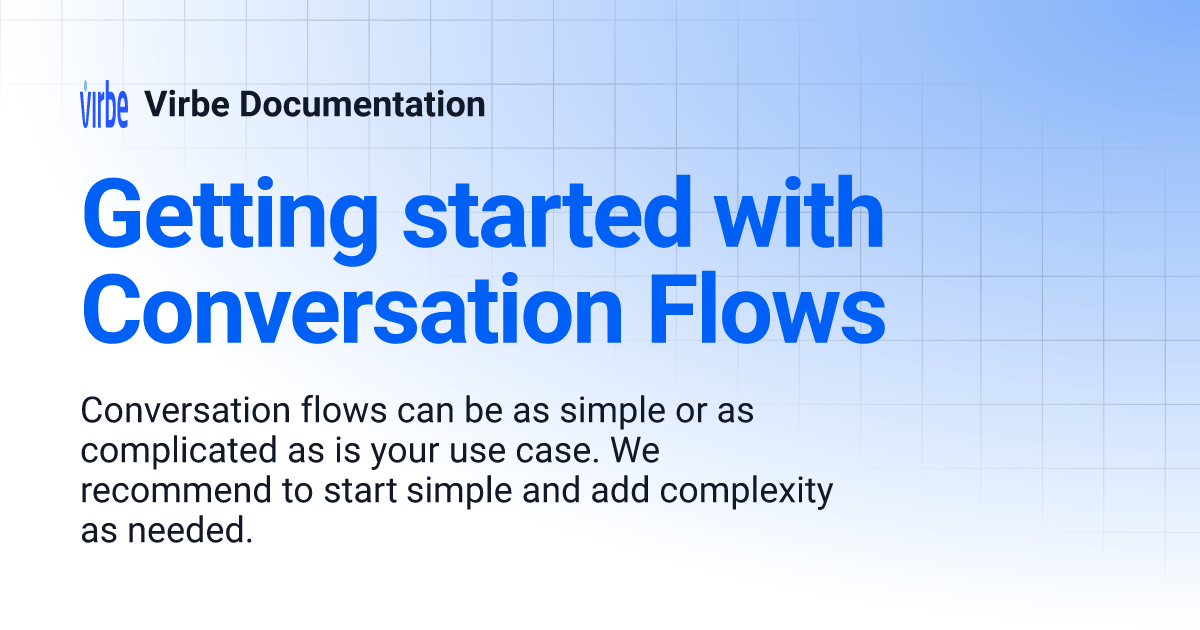 virbe Virbe Documentation

Getting started with Conversation Flows

Conversation flows can be as simple or as complicated as is your use case. We recommend to start simple and add complexity as needed.